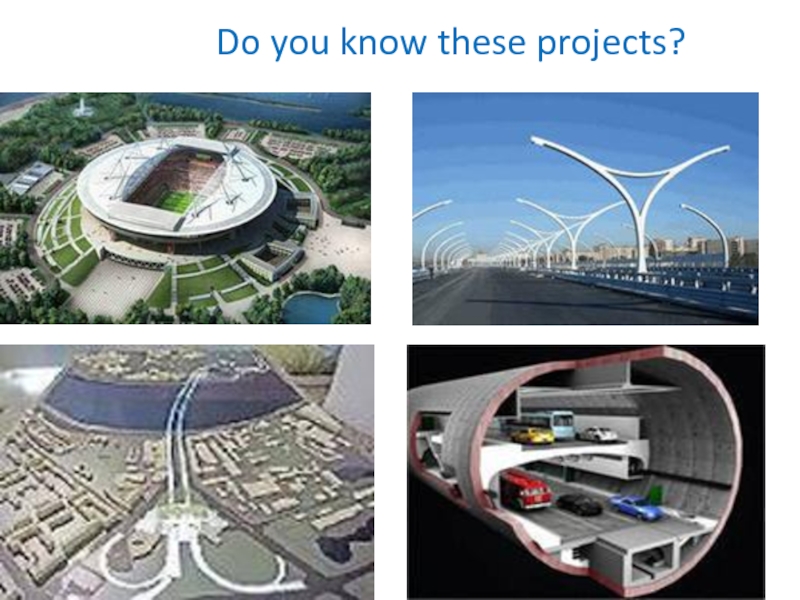 Do you know these projects?